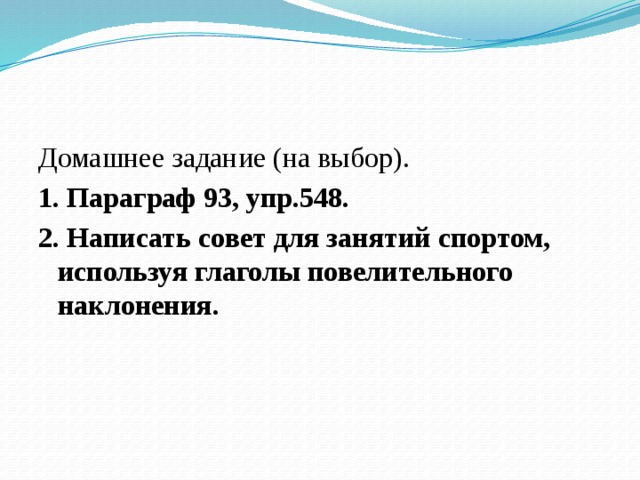 Домашнее задание (на выбор).

1. Параграф 93, упр.548.

2. Написать совет для занятий спортом, используя глаголы повелительного наклонения.